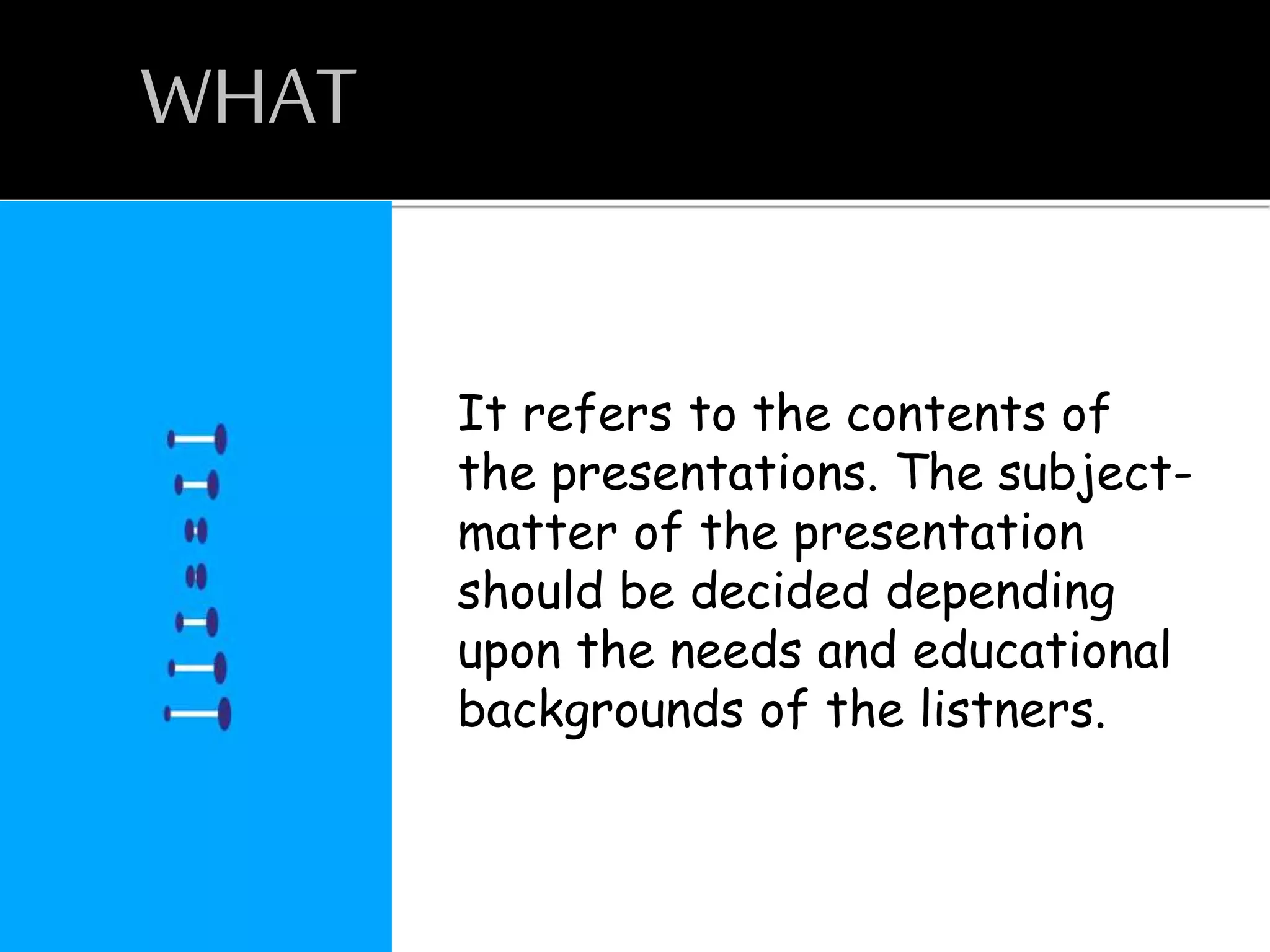 WHAT

It refers to the contents of the presentations. The subject-matter of the presentation should be decided depending upon the needs and educational backgrounds of the listners.